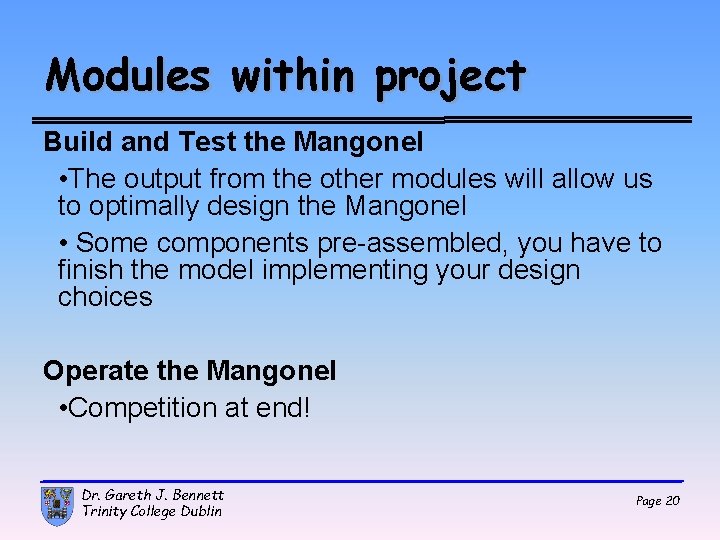 Modules within project

Build and Test the Mangonel

•The output from the other modules will allow us to optimally design the Mangonel

• Some components pre-assembled, you have to finish the model implementing your design choices

Operate the Mangonel

•Competition at end!

Dr. Gareth J. Bennett
Trinity College Dublin

Page 20